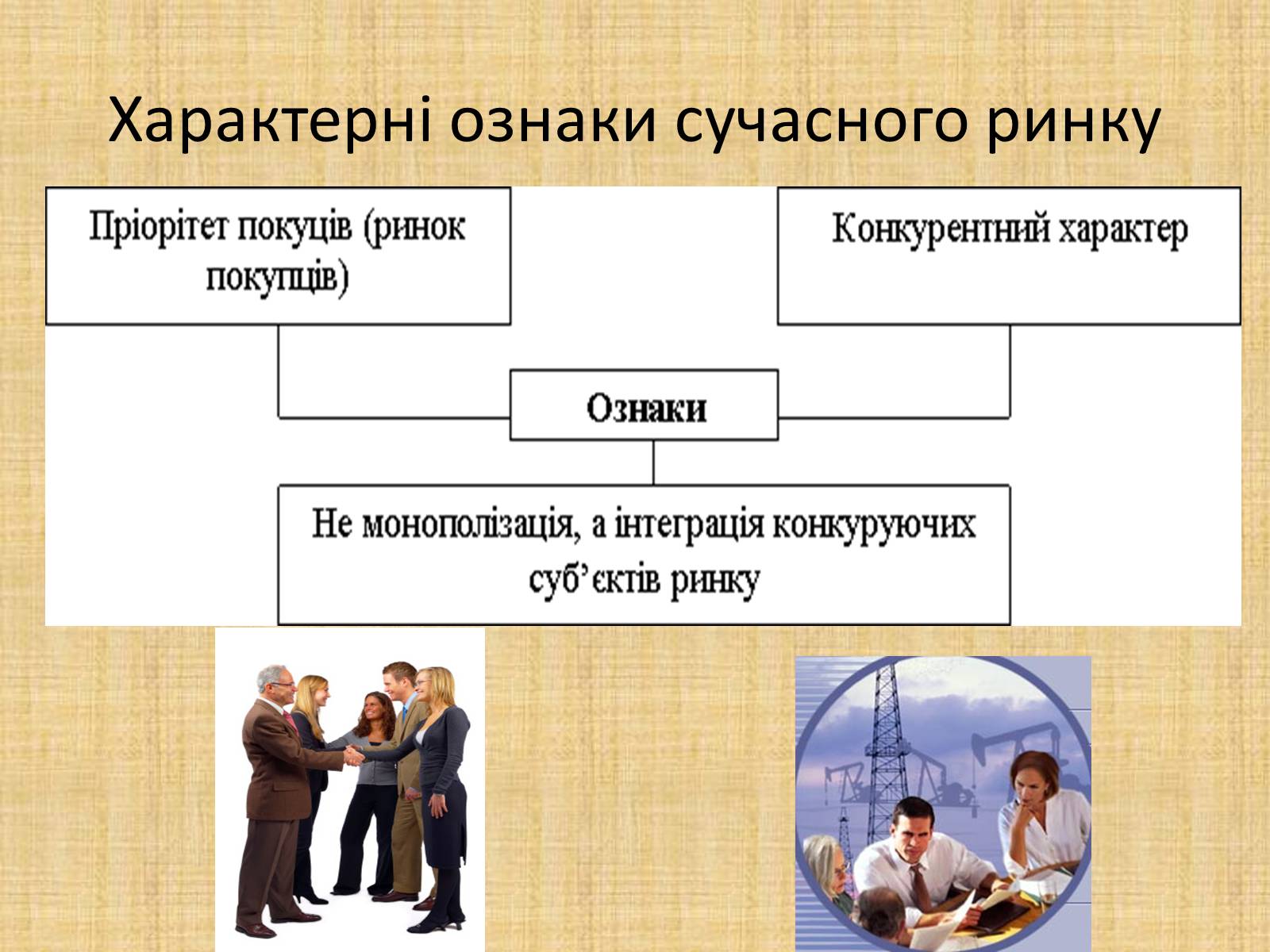 Характерні ознаки сучасного ринку

Пріорітет покуців (ринок покупців)

Конкурентний характер

Ознаки

Не монополізація, а інтеграція конкуруючих суб'єктів ринку